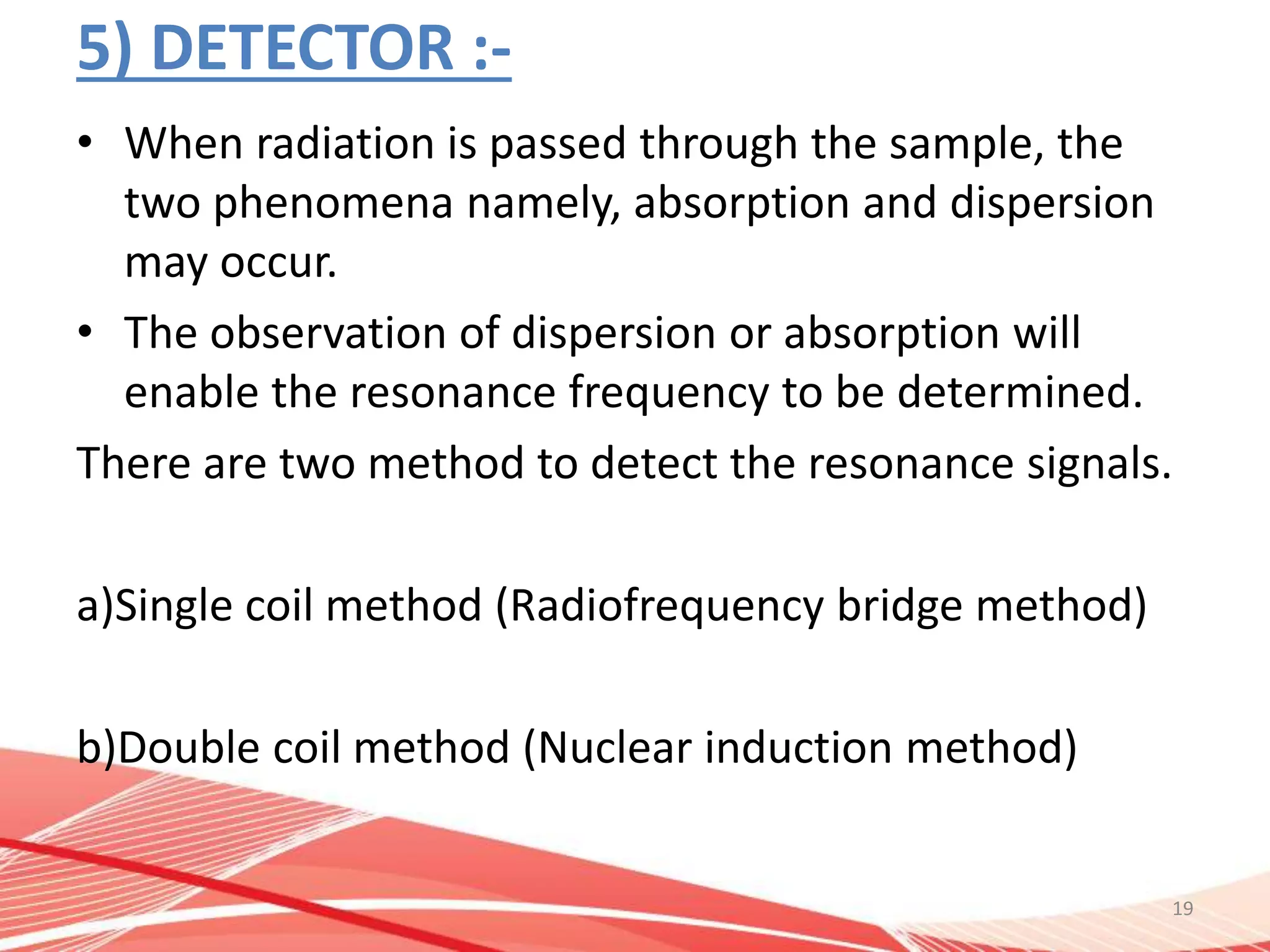 5) DETECTOR :-

• When radiation is passed through the sample, the two phenomena namely, absorption and dispersion may occur.

• The observation of dispersion or absorption will enable the resonance frequency to be determined.

There are two method to detect the resonance signals.

a)Single coil method (Radiofrequency bridge method)

b)Double coil method (Nuclear induction method)

19